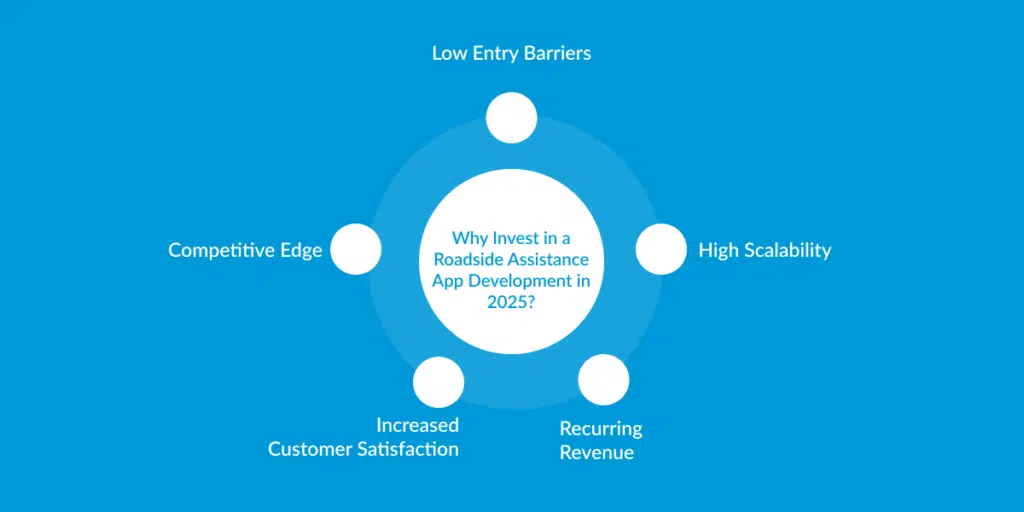 Why Invest in a Roadside Assistance App Development in 2025?

Low Entry Barriers

High Scalability

Recurring Revenue

Increased Customer Satisfaction

Competitive Edge